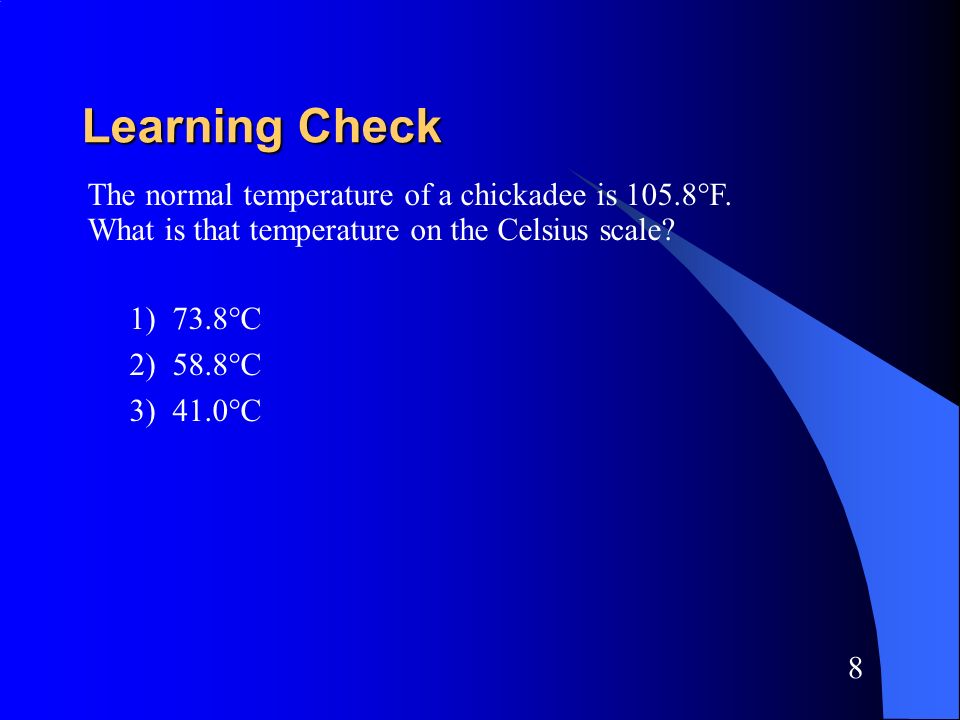 Learning Check

The normal temperature of a chickadee is 105.8°F. What is that temperature on the Celsius scale?

1) 73.8°C
2) 58.8°C
3) 41.0°C

8